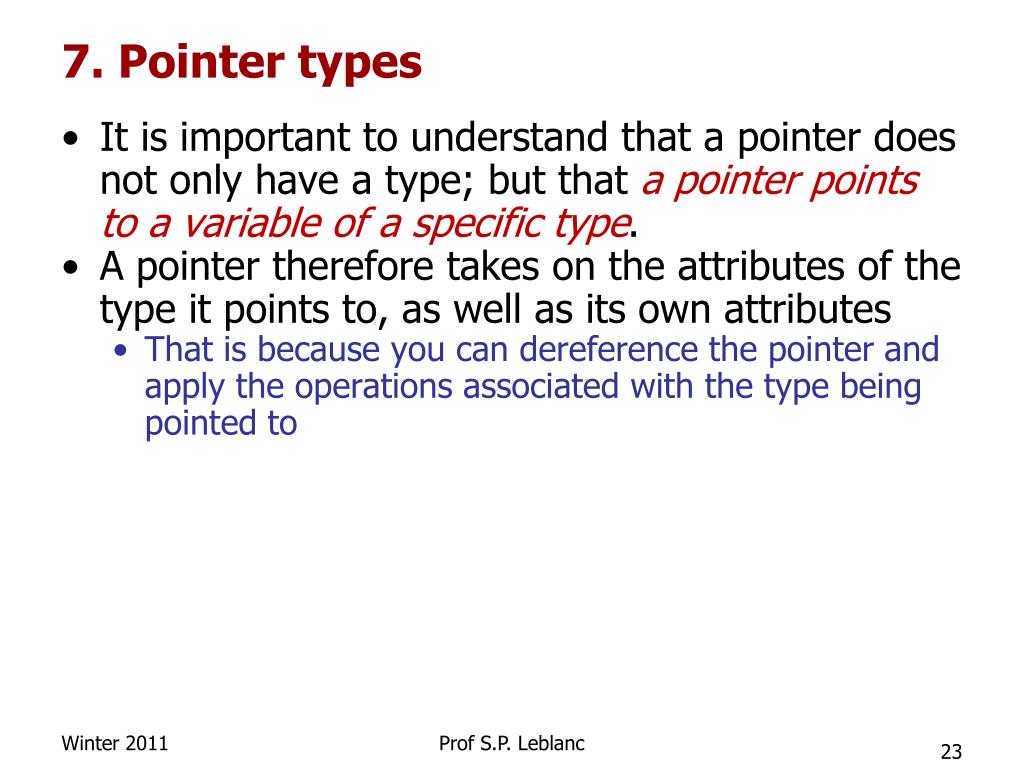 7. Pointer types

• It is important to understand that a pointer does not only have a type; but that a pointer points to a variable of a specific type.
• A pointer therefore takes on the attributes of the type it points to, as well as its own attributes
  • That is because you can dereference the pointer and apply the operations associated with the type being pointed to

Winter 2011 Prof S.P. Leblanc 23